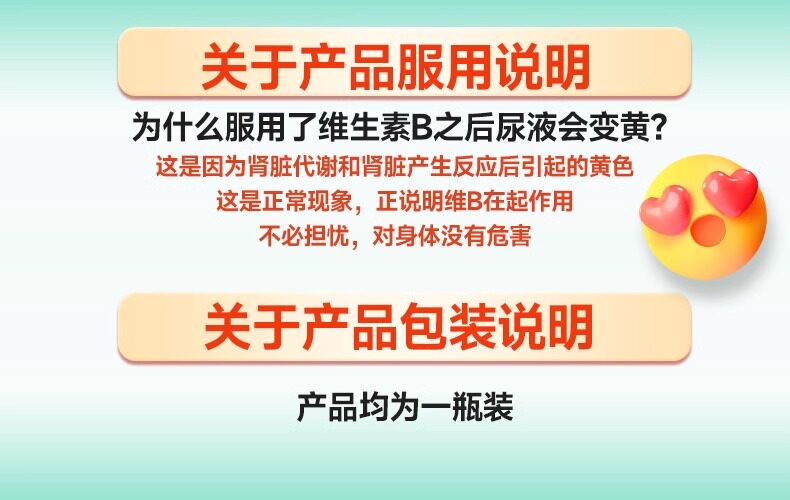 关于产品服用说明

为什么服用了维生素B之后尿液会变黄？

这是因为肾脏代谢和肾脏产生反应后引起的黄色
这是正常现象，正说明维B在起作用
不必担忧，对身体没有危害

关于产品包装说明

产品均为一瓶装